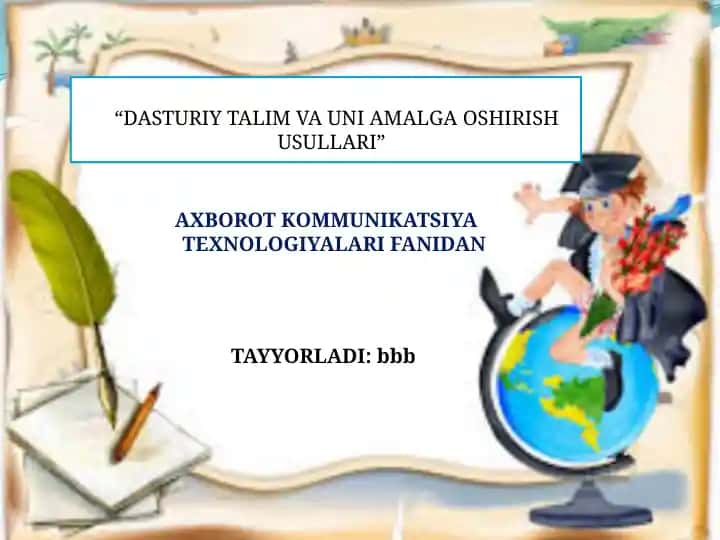 “DASTURIY TALIM VA UNI AMALGA OSHIRISH USULLARI”

AXBOROT KOMMUNIKATSIYA TEXNOLOGIYALARI FANIDAN

TAYYORLADI: bbb